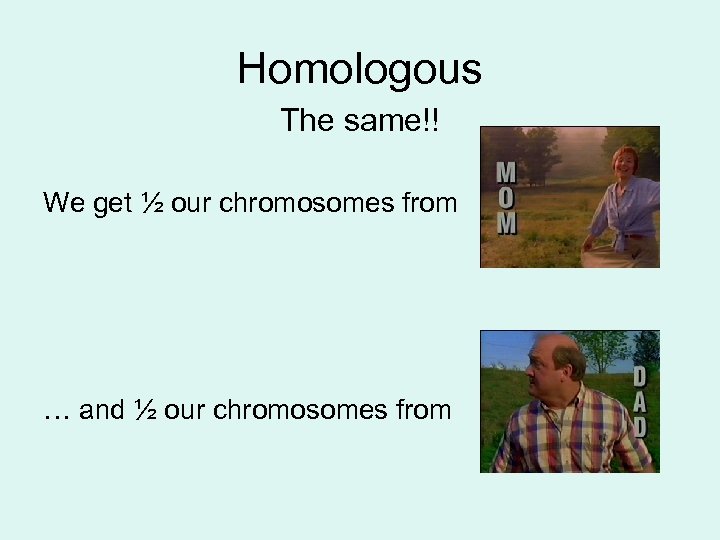 Homologous

The same!!

We get ½ our chromosomes from

MOM

… and ½ our chromosomes from

DAD